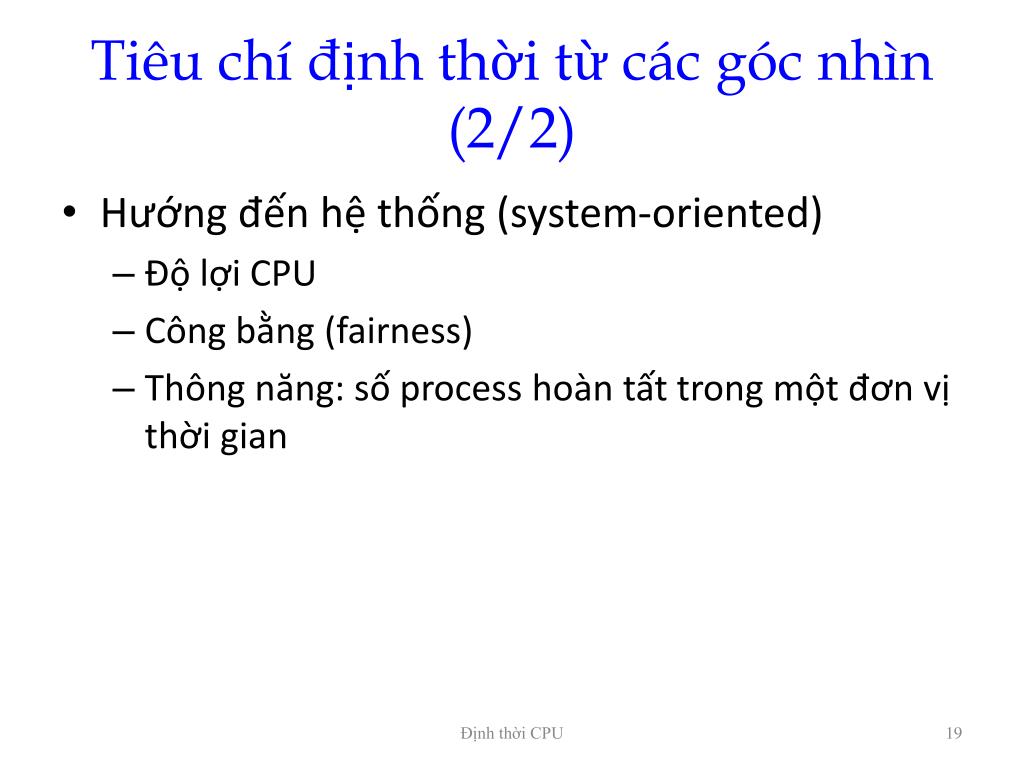 Tiêu chí định thời từ các góc nhìn (2/2)

• Hướng đến hệ thống (system-oriented)
– Độ lợi CPU
– Công bằng (fairness)
– Thông năng: số process hoàn tất trong một đơn vị thời gian

Định thời CPU

19